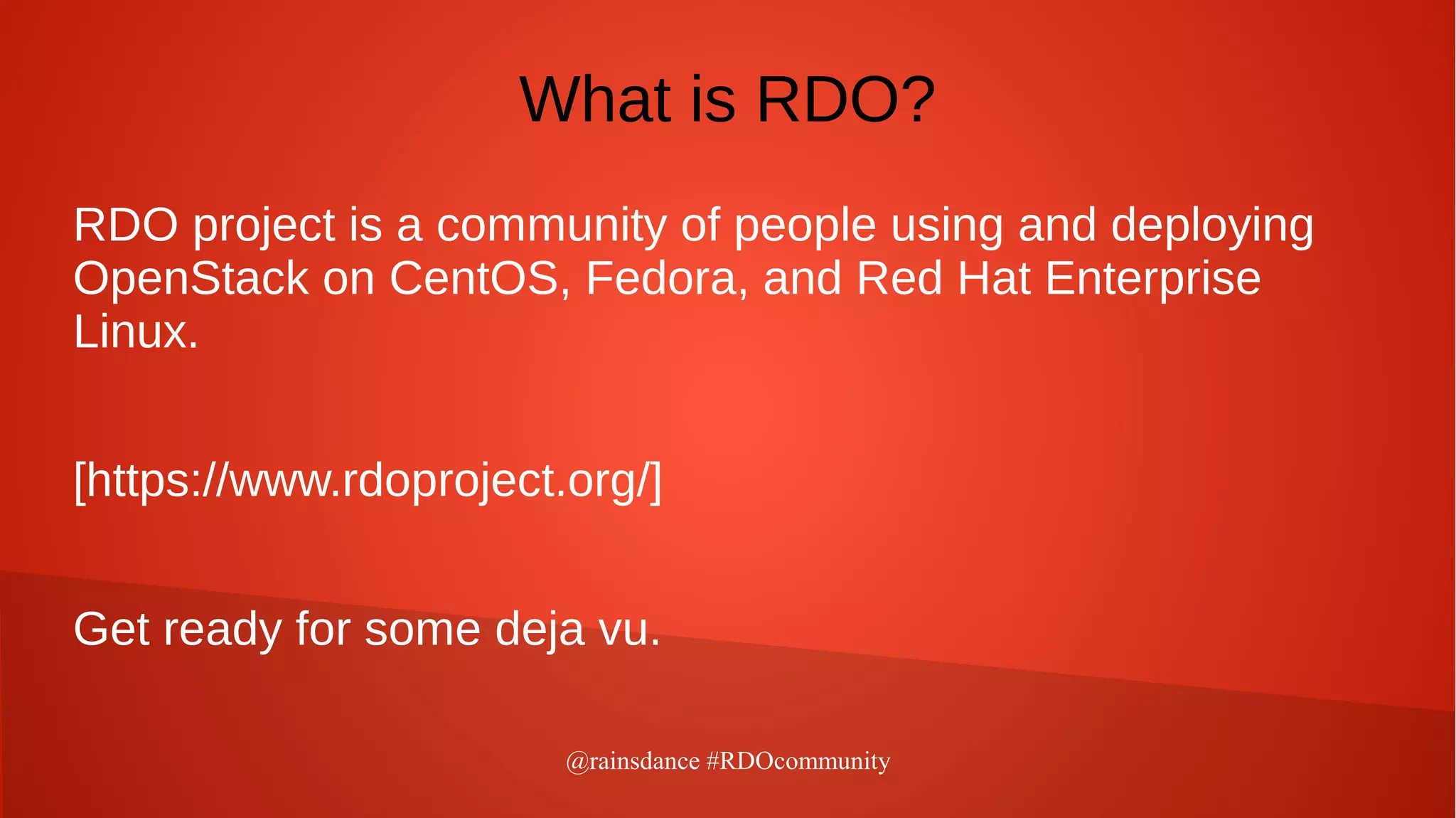 What is RDO?

RDO project is a community of people using and deploying OpenStack on CentOS, Fedora, and Red Hat Enterprise Linux.

[https://www.rdoproject.org/]

Get ready for some deja vu.

@rainsdance #RDOcommunity